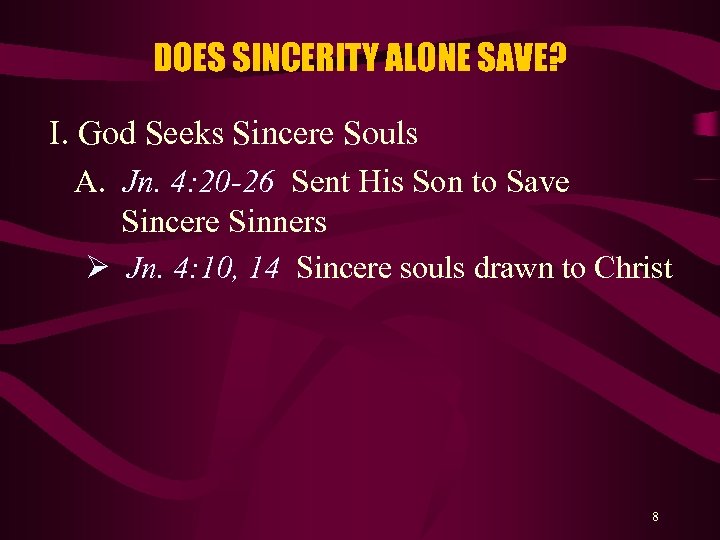 DOES SINCERITY ALONE SAVE?

I. God Seeks Sincere Souls

A. Jn. 4:20-26 Sent His Son to Save Sincere Sinners

➢ Jn. 4:10, 14 Sincere souls drawn to Christ

8